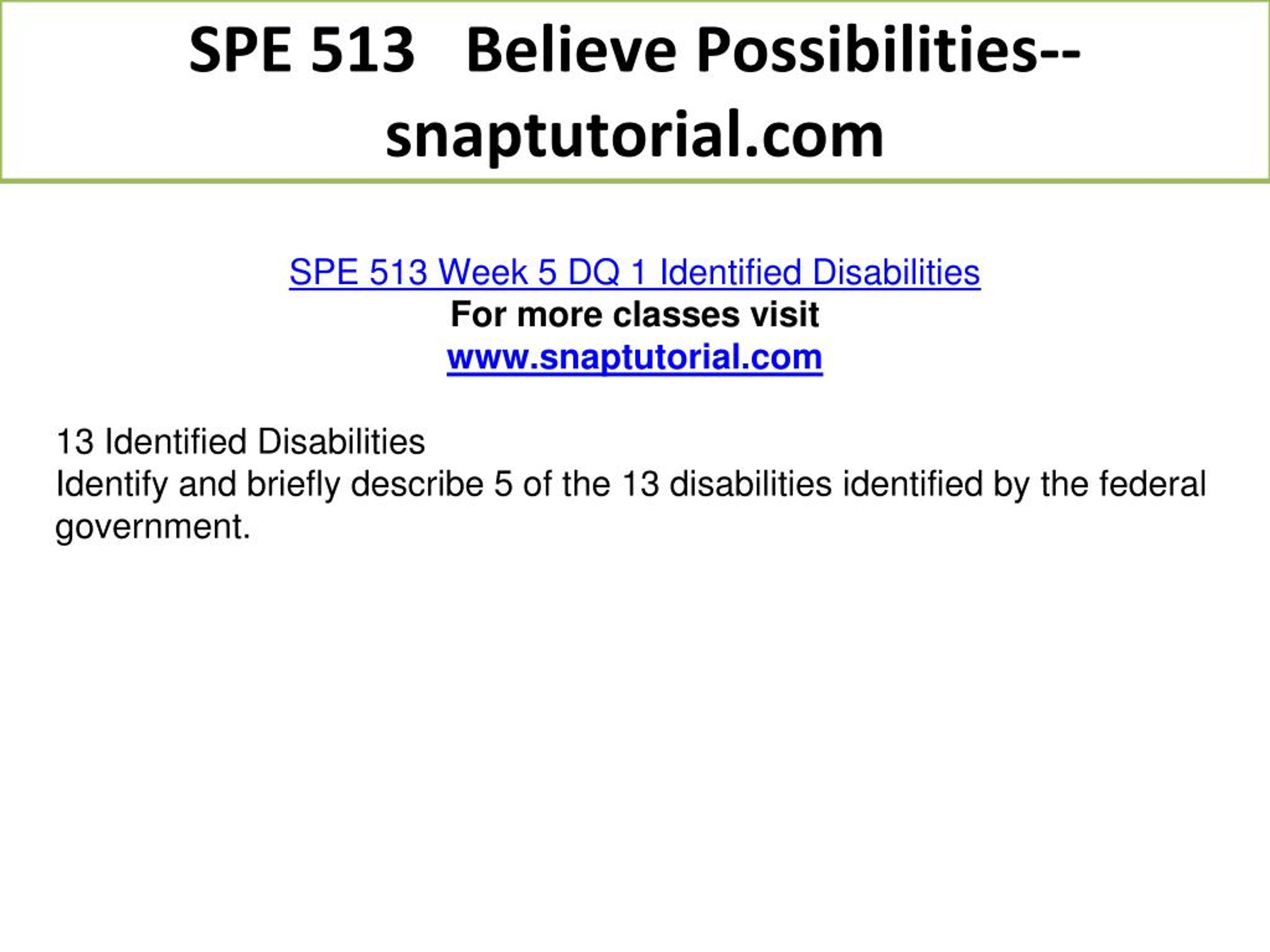 SPE 513 Believe Possibilities--snaptutorial.com

SPE 513 Week 5 DQ 1 Identified Disabilities
For more classes visit
www.snaptutorial.com

13 Identified Disabilities
Identify and briefly describe 5 of the 13 disabilities identified by the federal government.